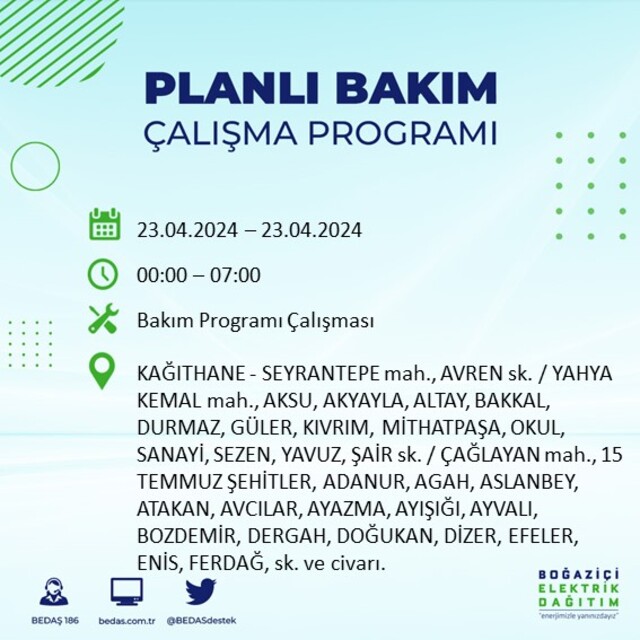 PLANLI BAKIM
ÇALIŞMA PROGRAMI

23.04.2024 – 23.04.2024

00:00 – 07:00

Bakım Programı Çalışması

KAĞITHANE - SEYRANTEPE mah., AVREN sk. / YAHYA KEMAL mah., AKSU, AKYAYLA, ALTAY, BAKKAL, DURMAZ, GÜLER, KIVRIM, MİTHATPAŞA, OKUL, SANAYİ, SEZEN, YAVUZ, ŞAİR sk. / ÇAĞLAYAN mah., 15 TEMMUZ ŞEHİTLER, ADANUR, AGAH, ASLANBEY, ATAKAN, AVCILAR, AYAZMA, AYIŞIĞI, AYVALI, BOZDEMİR, DERGAH, DOĞUKAN, DİZER, EFELER, ENİS, FERDAĞ, sk. ve civarı.

BEDAŞ 186
bedas.com.tr
@BEDASdestek

BOĞAZİÇİ
ELEKTRİK
DAĞITIM
"enerjimizle yanınızdayız"